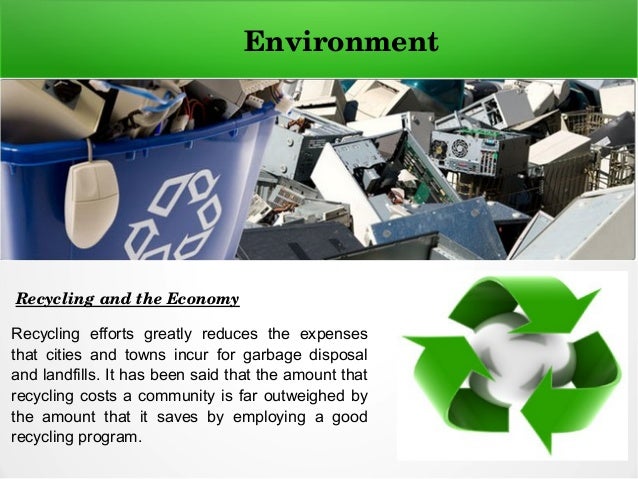 Environment

Recycling and the Economy

Recycling efforts greatly reduces the expenses that cities and towns incur for garbage disposal and landfills. It has been said that the amount that recycling costs a community is far outweighed by the amount that it saves by employing a good recycling program.